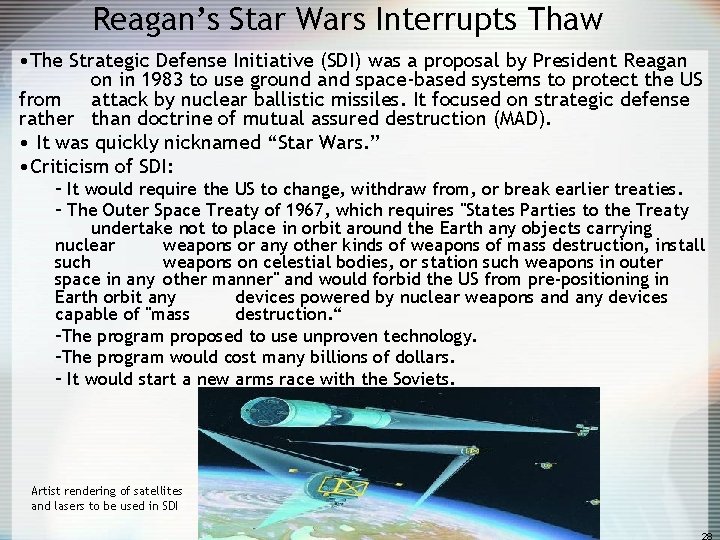 Reagan's Star Wars Interrupts Thaw

•The Strategic Defense Initiative (SDI) was a proposal by President Reagan on in 1983 to use ground and space-based systems to protect the US from attack by nuclear ballistic missiles. It focused on strategic defense rather than doctrine of mutual assured destruction (MAD).

• It was quickly nicknamed "Star Wars."

•Criticism of SDI:

– It would require the US to change, withdraw from, or break earlier treaties.

– The Outer Space Treaty of 1967, which requires "States Parties to the Treaty undertake not to place in orbit around the Earth any objects carrying nuclear weapons or any other kinds of weapons of mass destruction, install such weapons on celestial bodies, or station such weapons in outer space in any other manner" and would forbid the US from pre-positioning in Earth orbit any devices powered by nuclear weapons and any devices capable of "mass destruction."

–The program proposed to use unproven technology.

–The program would cost many billions of dollars.

– It would start a new arms race with the Soviets.

Artist rendering of satellites and lasers to be used in SDI

28